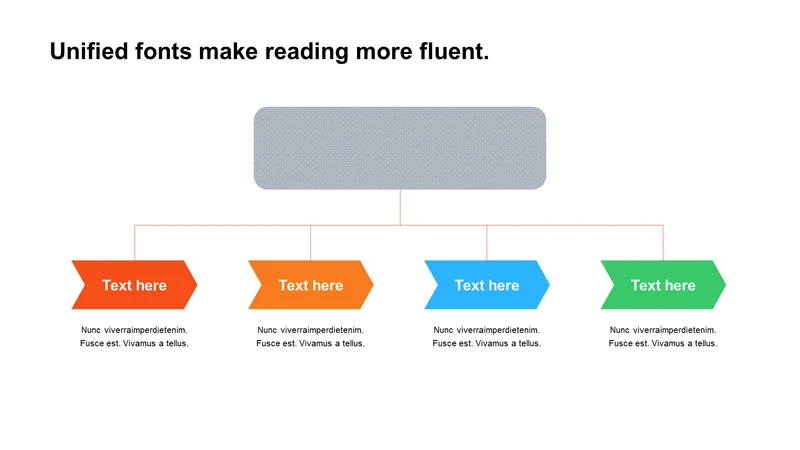 Unified fonts make reading more fluent.

Text here

Nunc viverraimperdietenim. Fusce est. Vivamus a tellus.

Text here

Nunc viverraimperdietenim. Fusce est. Vivamus a tellus.

Text here

Nunc viverraimperdietenim. Fusce est. Vivamus a tellus.

Text here

Nunc viverraimperdietenim. Fusce est. Vivamus a tellus.